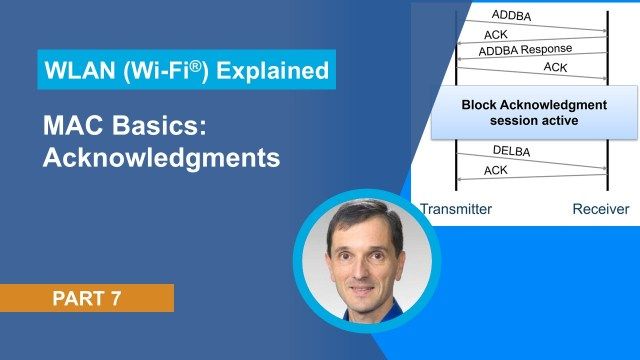 WLAN (Wi-Fi®) Explained

MAC Basics: Acknowledgments

PART 7

ADDBA
ACK
ADDBA Response
ACK

Block Acknowledgment session active

DELBA
ACK

Transmitter
Receiver